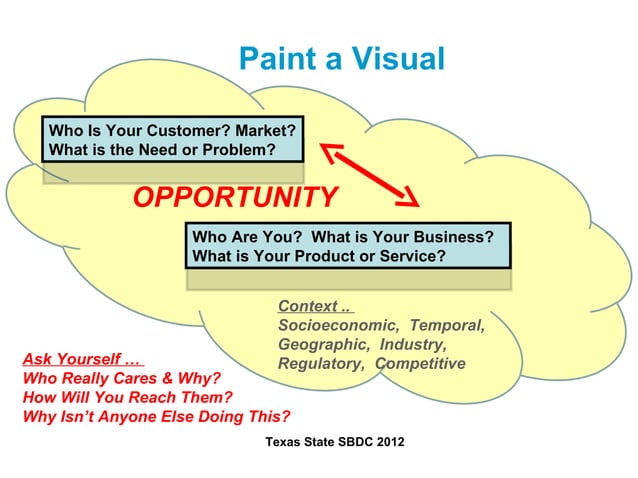 Paint a Visual

Who Is Your Customer? Market?
What is the Need or Problem?

OPPORTUNITY

Who Are You? What is Your Business?
What is Your Product or Service?

Context ..
Socioeconomic, Temporal, Geographic, Industry, Regulatory, Competitive

Ask Yourself …
Who Really Cares & Why?
How Will You Reach Them?
Why Isn't Anyone Else Doing This?

Texas State SBDC 2012